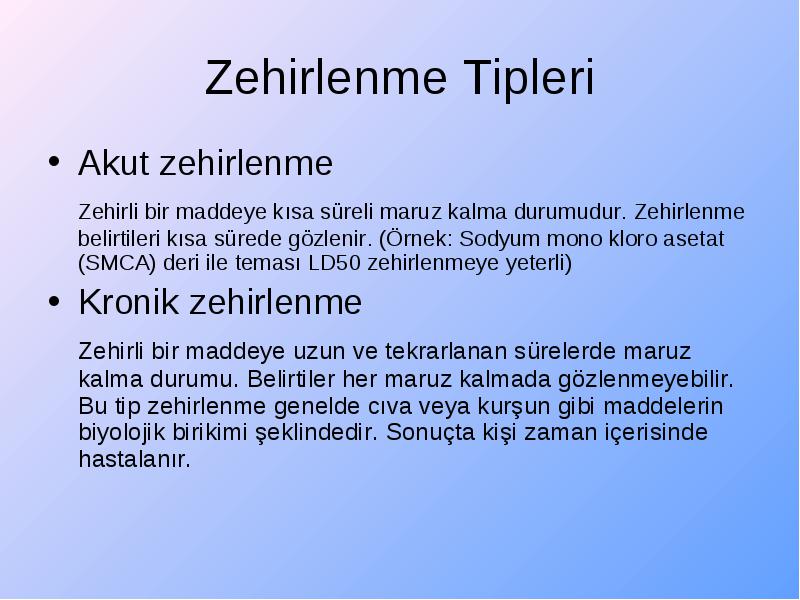 Zehirlenme Tipleri

• Akut zehirlenme

Zehirli bir maddeye kısa süreli maruz kalma durumudur. Zehirlenme belirtileri kısa sürede gözlenir. (Örnek: Sodyum mono kloro asetat (SMCA) deri ile teması LD50 zehirlenmeye yeterli)

• Kronik zehirlenme

Zehirli bir maddeye uzun ve tekrarlanan sürelerde maruz kalma durumu. Belirtiler her maruz kalmada gözlenmeyebilir. Bu tip zehirlenme genelde cıva veya kurşun gibi maddelerin biyolojik birikimi şeklindedir. Sonuçta kişi zaman içerisinde hastalanır.